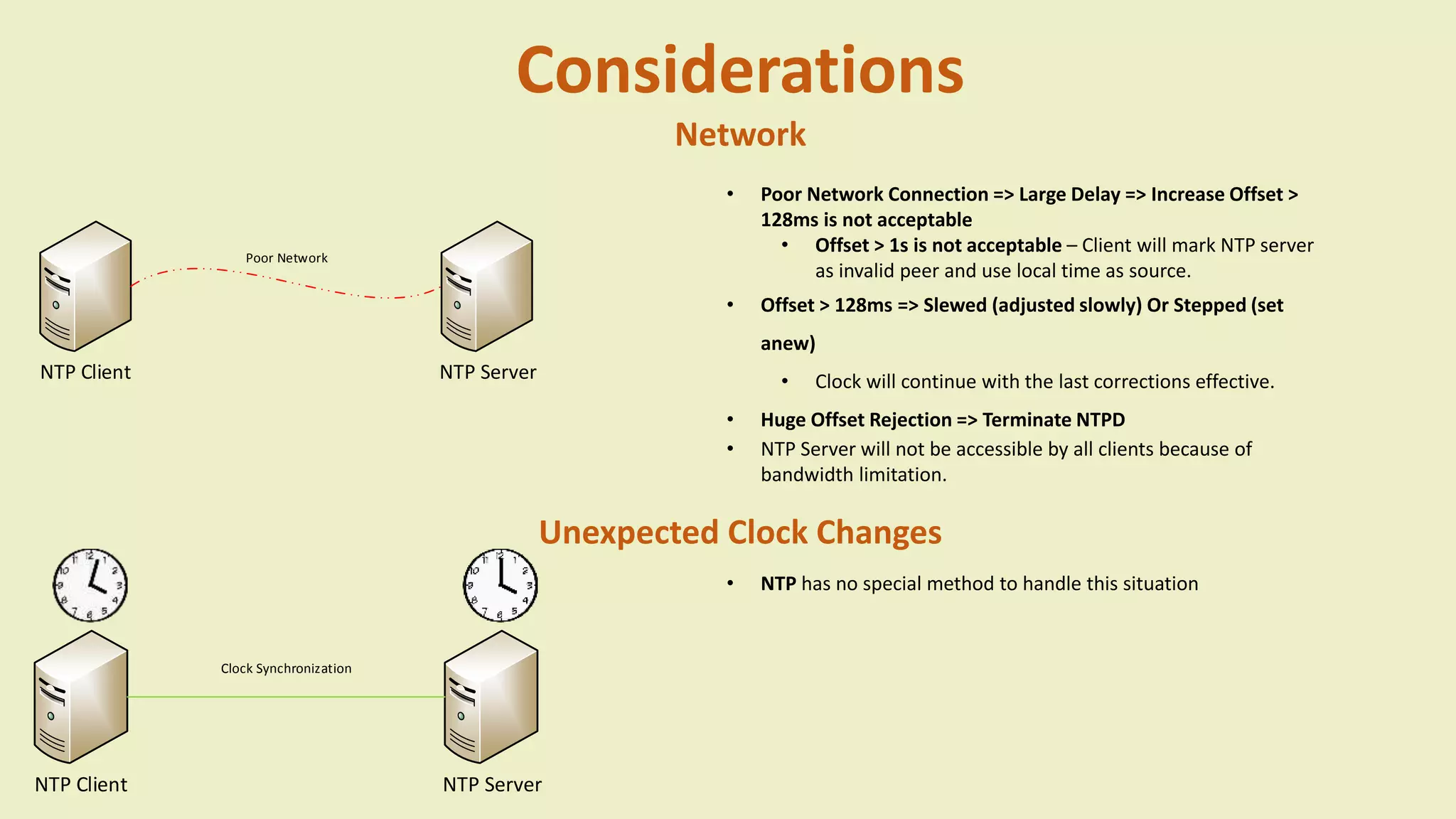 Considerations

Network

Poor Network

NTP Client

NTP Server

• Poor Network Connection => Large Delay => Increase Offset > 128ms is not acceptable
  • Offset > 1s is not acceptable – Client will mark NTP server as invalid peer and use local time as source.
• Offset > 128ms => Slewed (adjusted slowly) Or Stepped (set anew)
  • Clock will continue with the last corrections effective.
• Huge Offset Rejection => Terminate NTPD
• NTP Server will not be accessible by all clients because of bandwidth limitation.

Unexpected Clock Changes

• NTP has no special method to handle this situation

Clock Synchronization

NTP Client

NTP Server